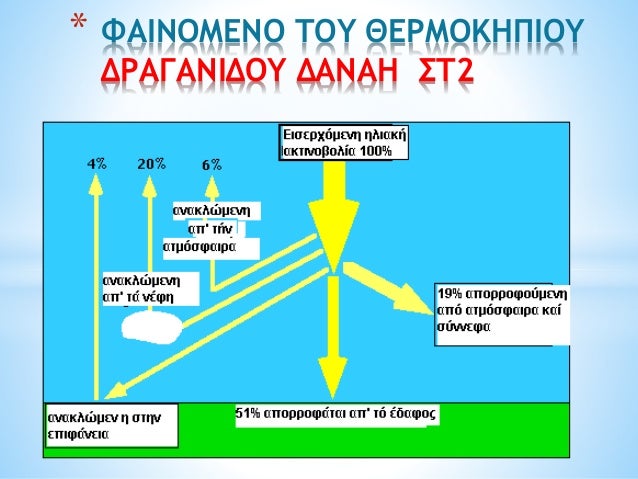 * ΦΑΙΝΟΜΕΝΟ ΤΟΥ ΘΕΡΜΟΚΗΠΙΟΥ
ΔΡΑΓΑΝΙΔΟΥ ΔΑΝΑΗ ΣΤ2

Εισερχόμενη ηλιακή ακτινοβολία 100%

4%

20%

6%

ανακλώμενη απ' τήν ατμόσφαιρα

ανακλώμενη απ' τά νέφη

19% απορροφούμενη από ατμόσφαιρα καί σύννεφα

ανακλώμεν η στην επιφάνεια

51% απορροφάται απ' τό έδαφος